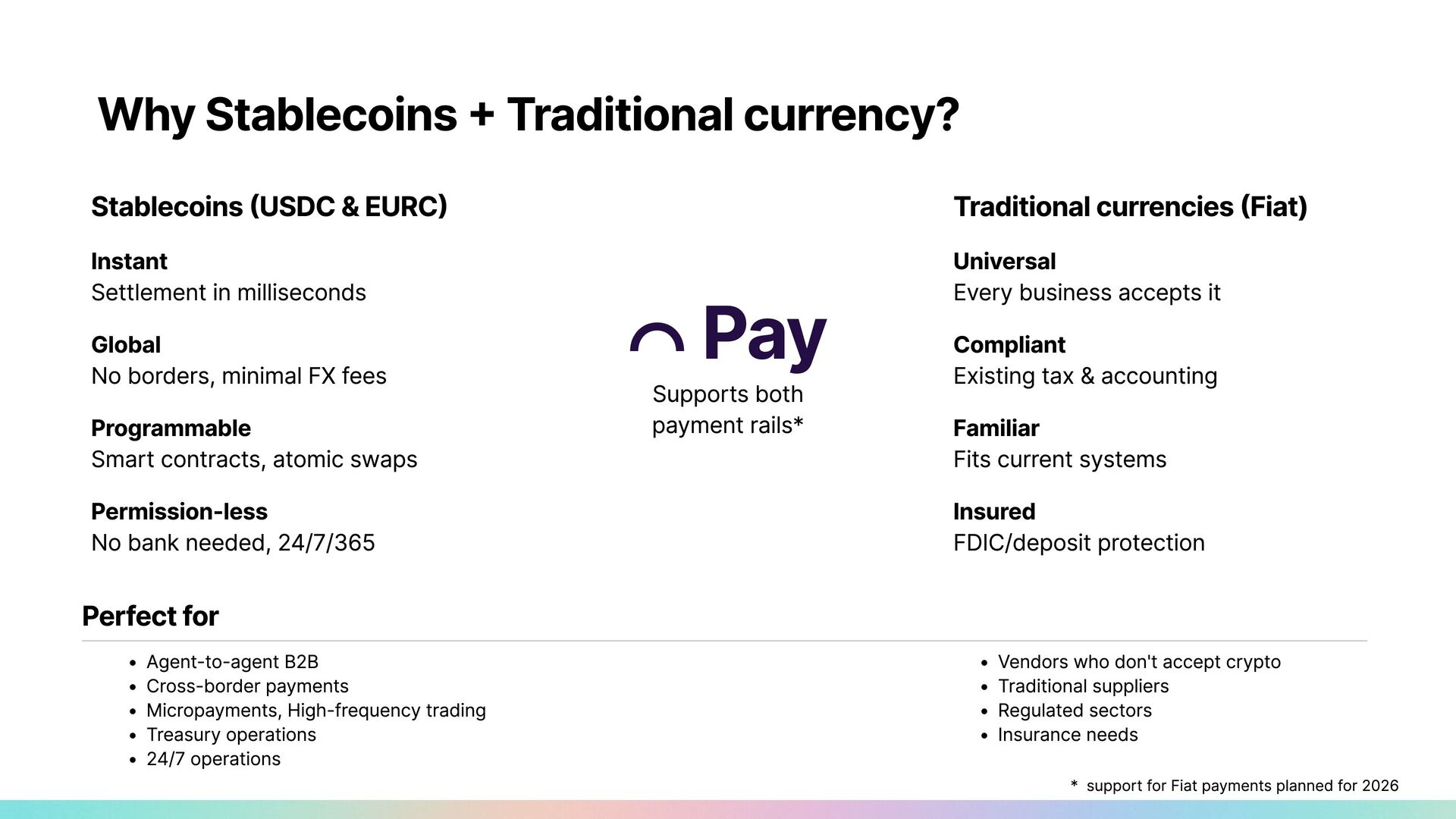 Why Stablecoins + Traditional currency?

Stablecoins (USDC & EURC)

Instant
Settlement in milliseconds

Global
No borders, minimal FX fees

Programmable
Smart contracts, atomic swaps

Permission-less
No bank needed, 24/7/365

Pay

Supports both payment rails*

Traditional currencies (Fiat)

Universal
Every business accepts it

Compliant
Existing tax & accounting

Familiar
Fits current systems

Insured
FDIC/deposit protection

Perfect for

- Agent-to-agent B2B
- Cross-border payments
- Micropayments, High-frequency trading
- Treasury operations
- 24/7 operations

- Vendors who don't accept crypto
- Traditional suppliers
- Regulated sectors
- Insurance needs

* support for Fiat payments planned for 2026